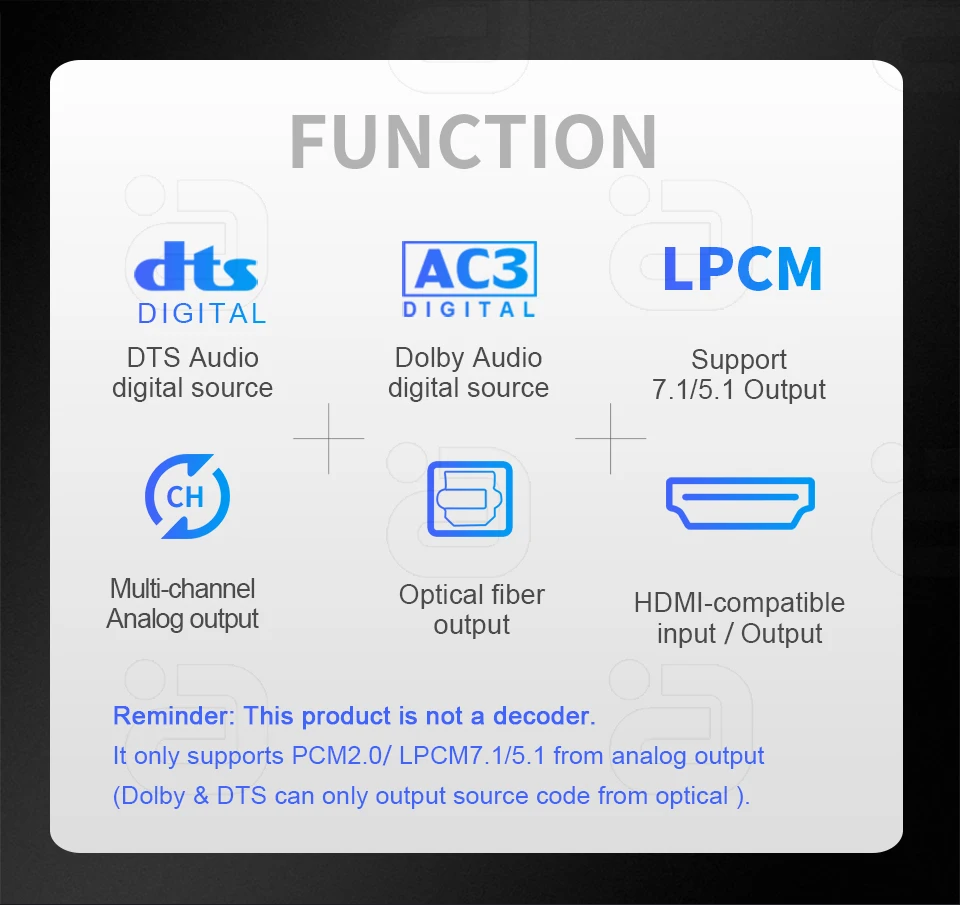 FUNCTION

dts DIGITAL

DTS Audio digital source

AC3 DIGITAL

Dolby Audio digital source

LPCM

Support 7.1/5.1 Output

CH

Multi-channel Analog output

Optical fiber output

HDMI-compatible input / Output

Reminder: This product is not a decoder.
It only supports PCM2.0/ LPCM7.1/5.1 from analog output (Dolby & DTS can only output source code from optical ).